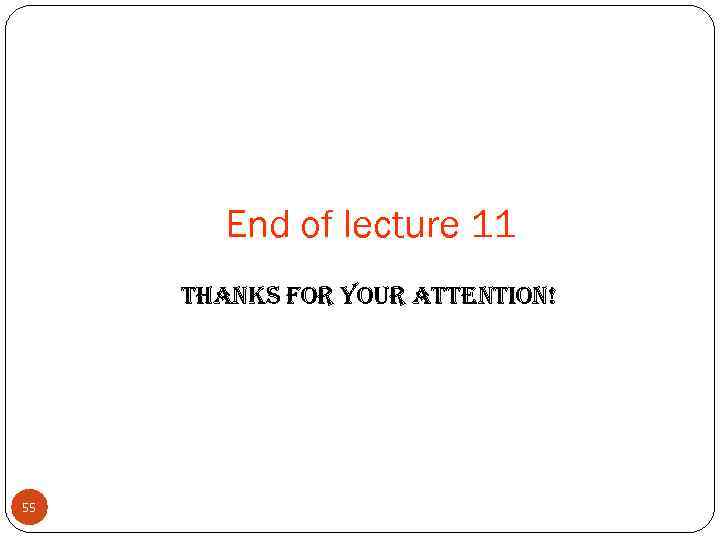 End of lecture 11

THANKS FOR YOUR ATTENTION!

55